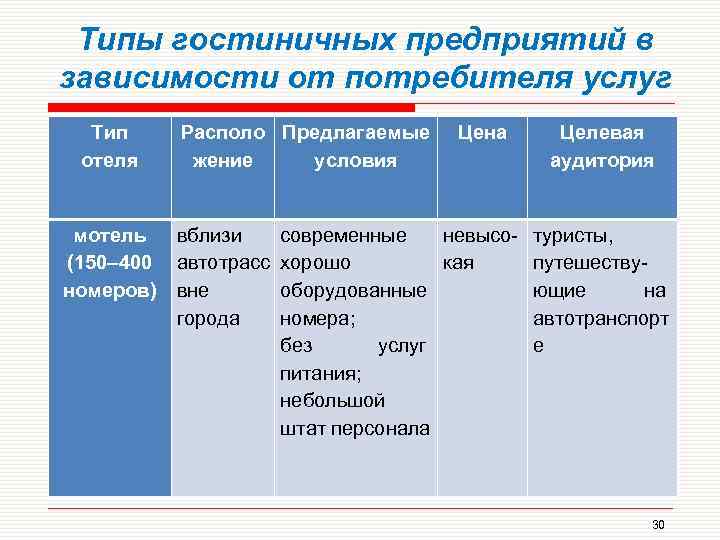 Типы гостиничных предприятий в зависимости от потребителя услуг

| Тип отеля | Расположение | Предлагаемые условия | Цена | Целевая аудитория |
|---|---|---|---|---|
| мотель (150–400 номеров) | вблизи автотрасс вне города | современные хорошо оборудованные номера; без услуг питания; небольшой штат персонала | невысокая | туристы, путешествующие на автотранспорте |

30